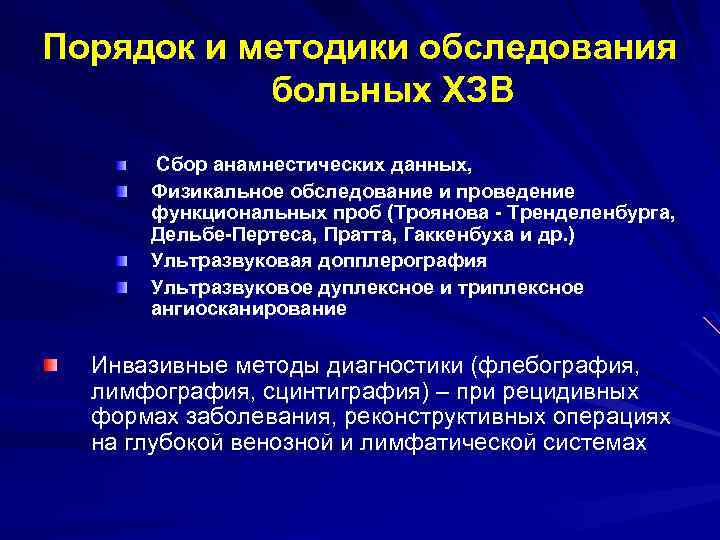 Порядок и методики обследования больных ХЗВ

Сбор анамнестических данных,

Физикальное обследование и проведение функциональных проб (Троянова - Тренделенбурга, Дельбе-Пертеса, Пратта, Гаккенбуха и др.)

Ультразвуковая допплерография

Ультразвуковое дуплексное и триплексное ангиосканирование

Инвазивные методы диагностики (флебография, лимфография, сцинтиграфия) – при рецидивных формах заболевания, реконструктивных операциях на глубокой венозной и лимфатической системах